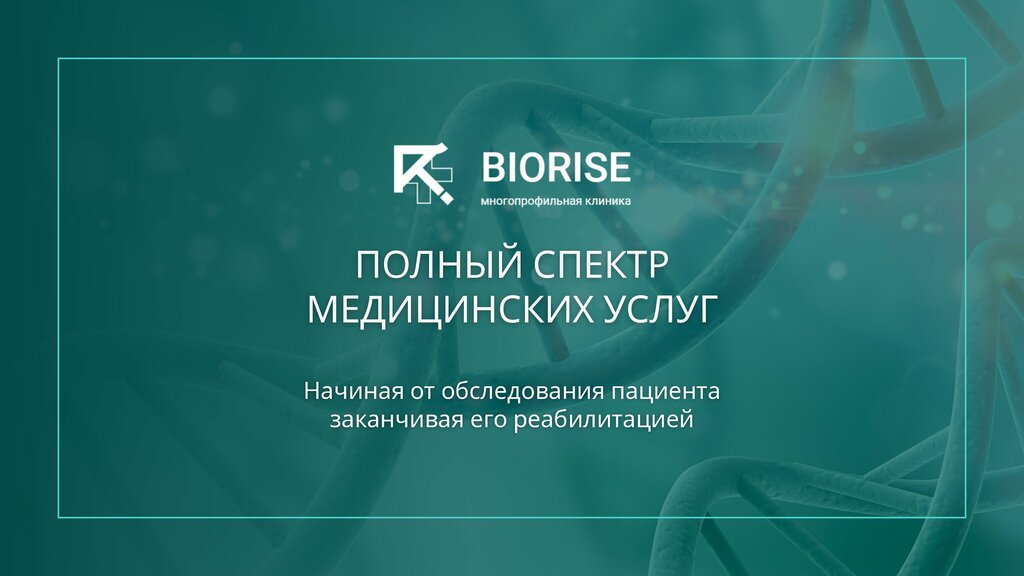 BIORISE
многопрофильная клиника

ПОЛНЫЙ СПЕКТР
МЕДИЦИНСКИХ УСЛУГ

Начиная от обследования пациента заканчивая его реабилитацией